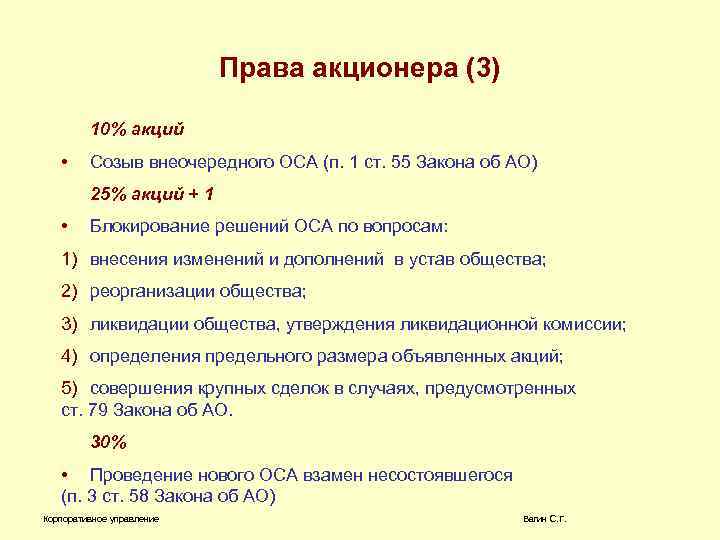 Права акционера (3)

10% акций

• Созыв внеочередного ОСА (п. 1 ст. 55 Закона об АО)

25% акций + 1

• Блокирование решений ОСА по вопросам:

1) внесения изменений и дополнений в устав общества;

2) реорганизации общества;

3) ликвидации общества, утверждения ликвидационной комиссии;

4) определения предельного размера объявленных акций;

5) совершения крупных сделок в случаях, предусмотренных ст. 79 Закона об АО.

30%

• Проведение нового ОСА взамен несостоявшегося (п. 3 ст. 58 Закона об АО)

Корпоративное управление

Велин С.Г.